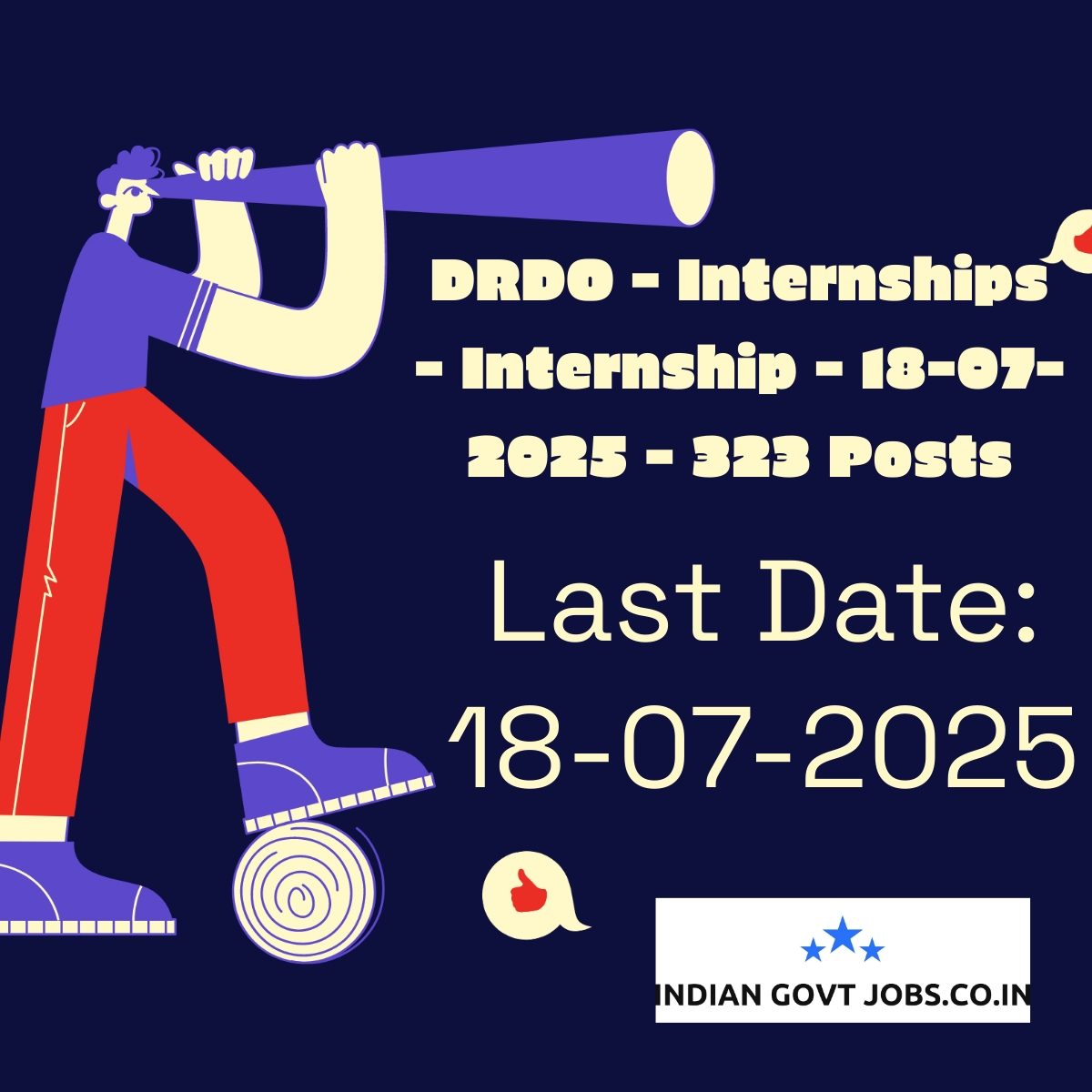 DRDO - Internships - Internship - 18-07-2025 - 323 Posts

Last Date: 18-07-2025

INDIAN GOVT JOBS.CO.IN